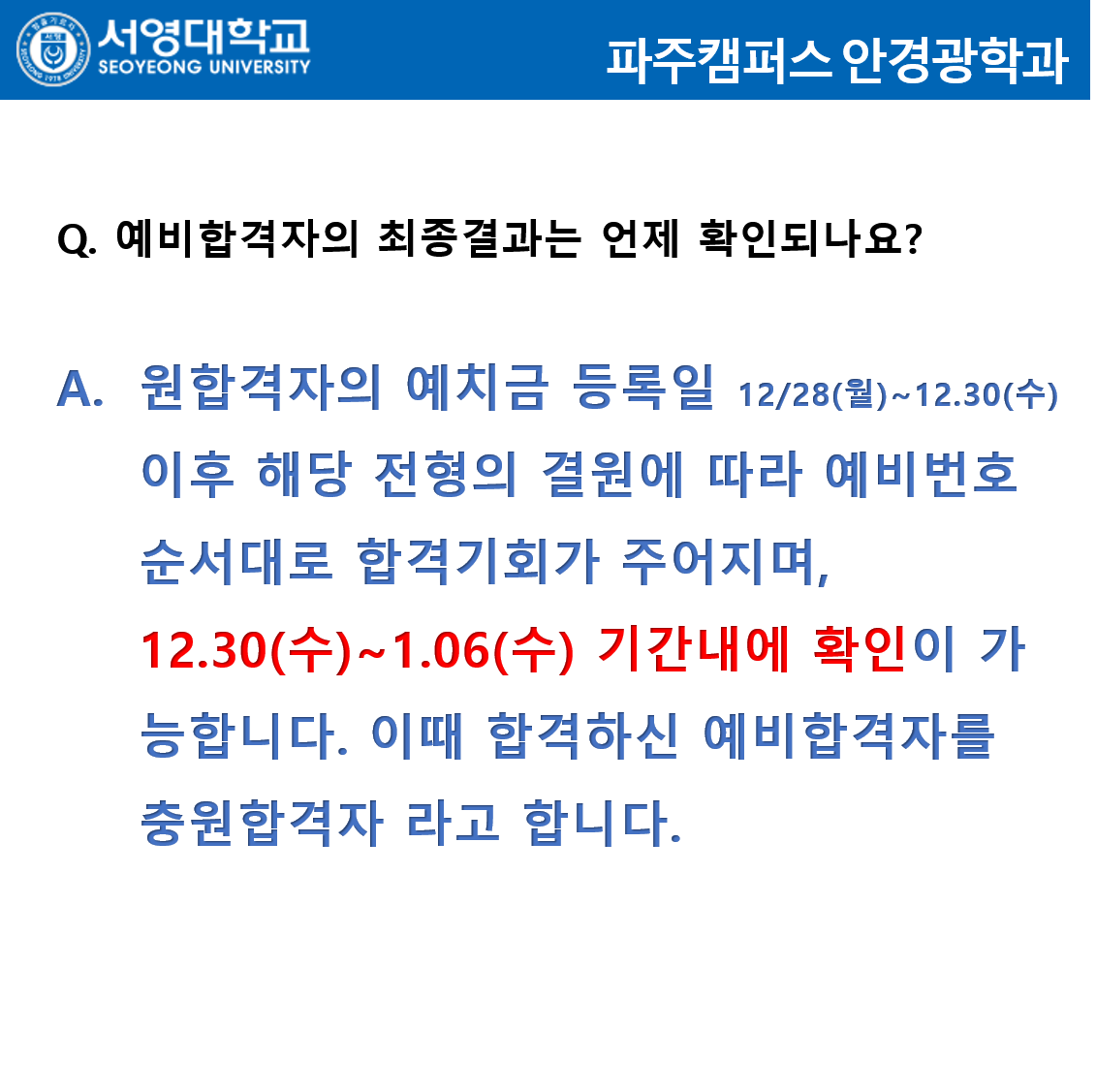 서영대학교
SEOYEONG UNIVERSITY

파주캠퍼스 안경광학과

Q. 예비합격자의 최종결과는 언제 확인되나요?

A. 원합격자의 예치금 등록일 12/28(월)~12.30(수) 이후 해당 전형의 결원에 따라 예비번호 순서대로 합격기회가 주어지며, 12.30(수)~1.06(수) 기간내에 확인이 가능합니다. 이때 합격하신 예비합격자를 충원합격자 라고 합니다.